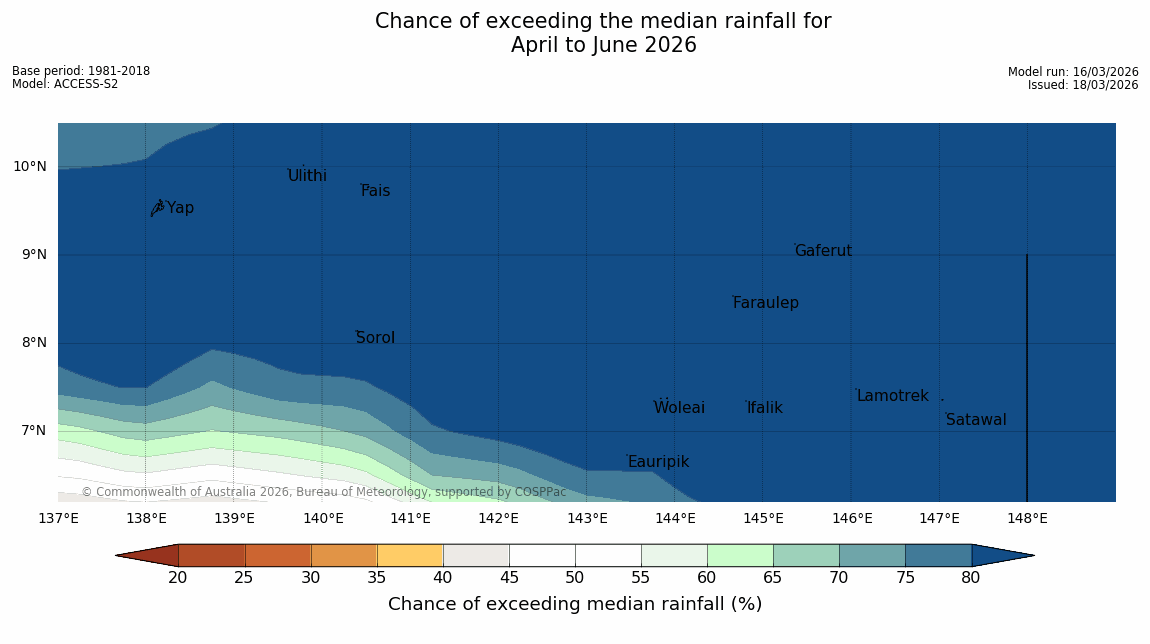 Chance of exceeding the median rainfall for
April to June 2026

Base period: 1981-2018
Model: ACCESS-S2

Model run: 16/03/2026
Issued: 18/03/2026

10°N
9°N
8°N
7°N

Ulithi
Fais
Yap
Gaferut
Faraulep
Sorol
Lamotrek
Woleai
Ifalik
Satawal
Eauripik

© Commonwealth of Australia 2026, Bureau of Meteorology, supported by COSPPac

137°E 138°E 139°E 140°E 141°E 142°E 143°E 144°E 145°E 146°E 147°E 148°E

20 25 30 35 40 45 50 55 60 65 70 75 80

Chance of exceeding median rainfall (%)